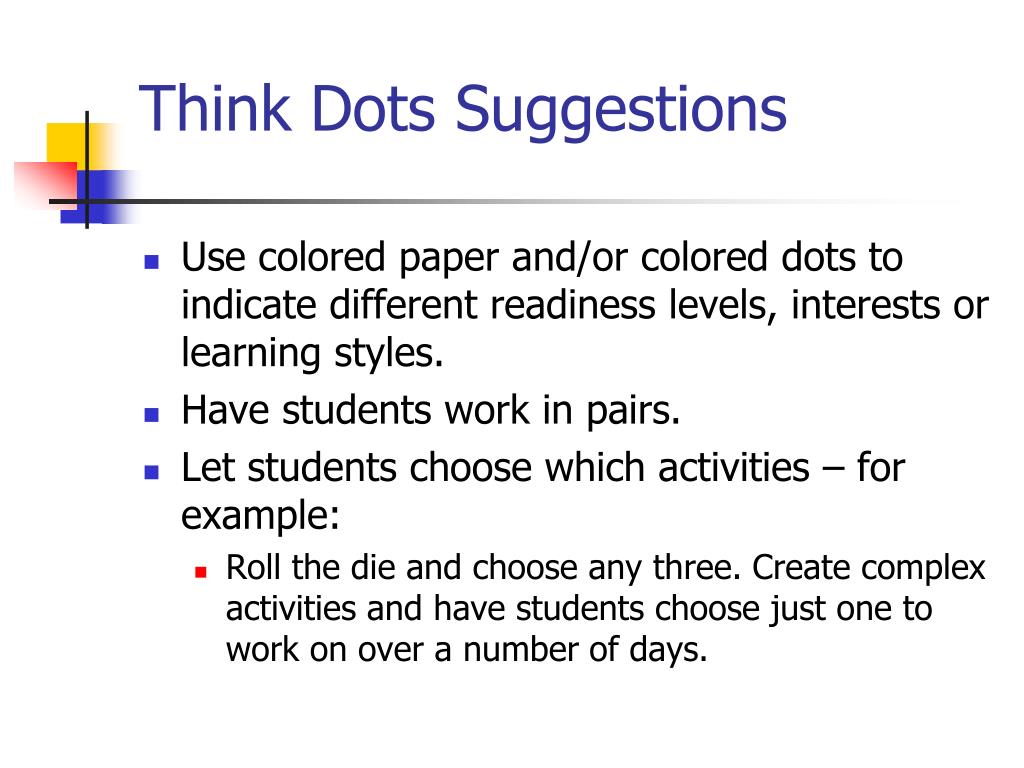 Think Dots Suggestions

- Use colored paper and/or colored dots to indicate different readiness levels, interests or learning styles.
- Have students work in pairs.
- Let students choose which activities – for example:
  - Roll the die and choose any three. Create complex activities and have students choose just one to work on over a number of days.